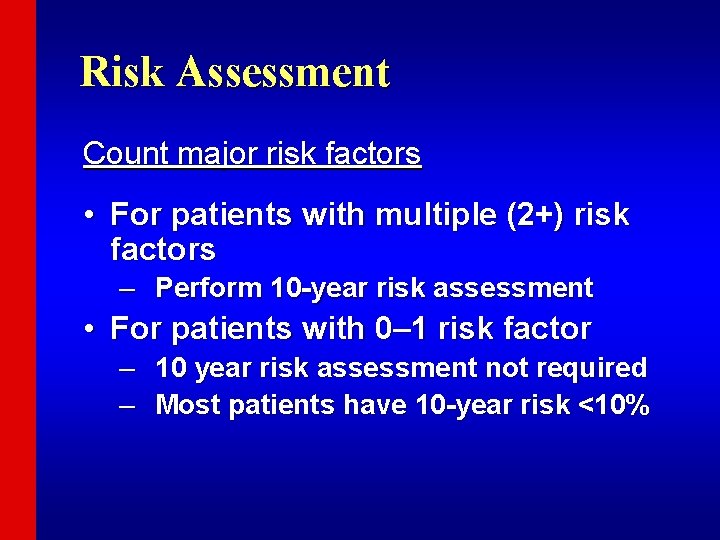 Risk Assessment

Count major risk factors

• For patients with multiple (2+) risk factors
 – Perform 10-year risk assessment
• For patients with 0–1 risk factor
 – 10 year risk assessment not required
 – Most patients have 10-year risk <10%